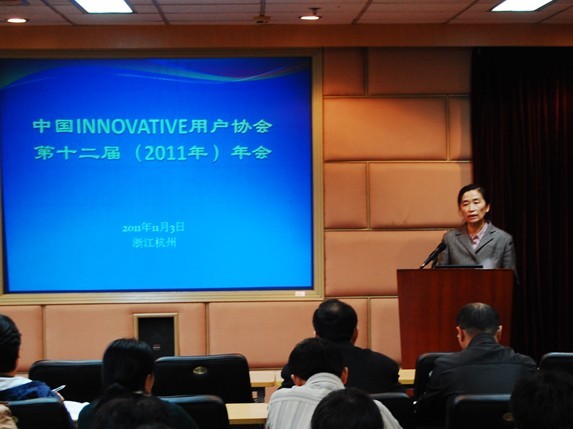 中国INNOVATIVE用户协会
第十二届（2011年）年会

2011年11月3日
浙江杭州